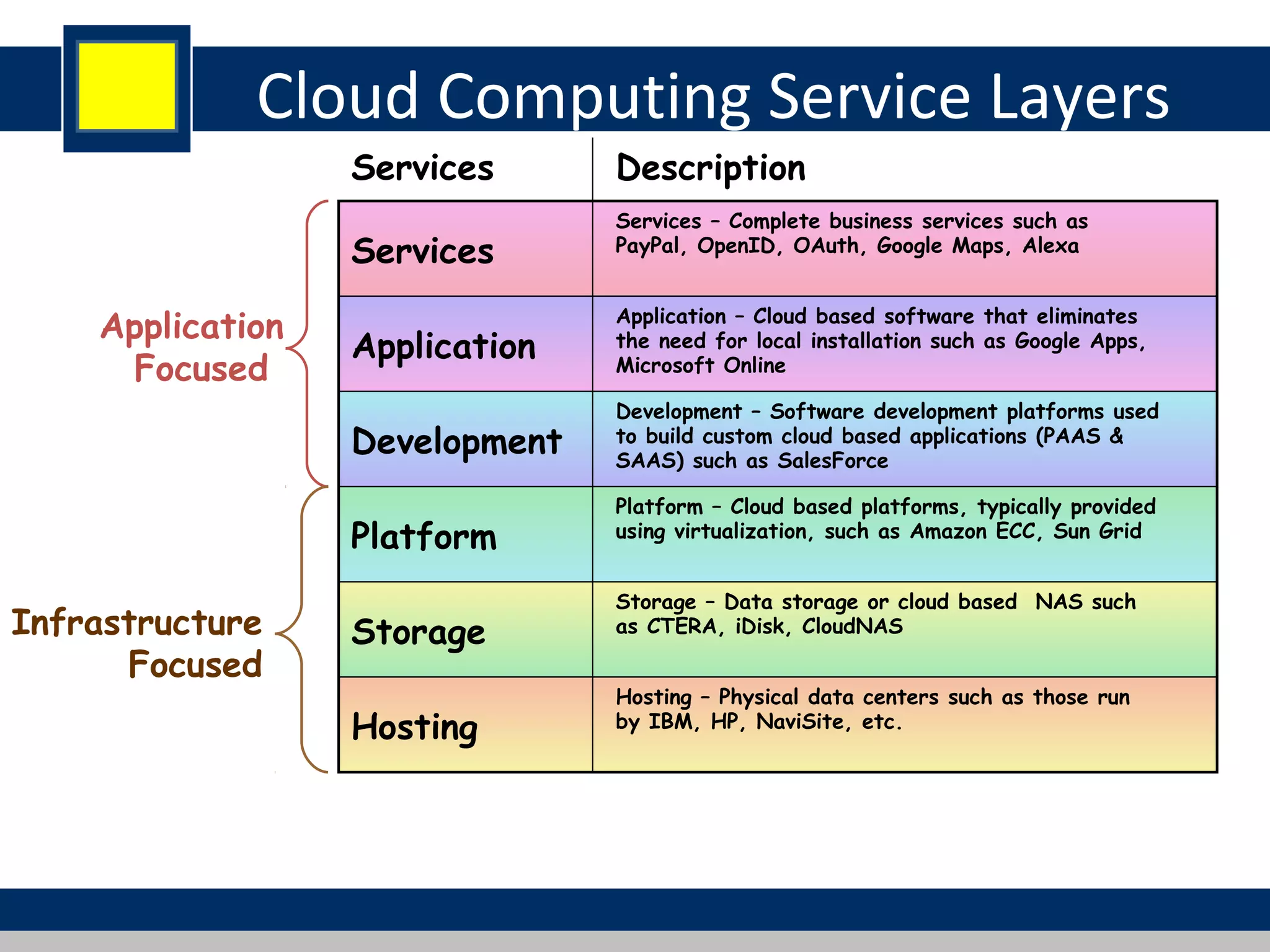 Cloud Computing Service Layers

Application Focused

Infrastructure Focused

| Services | Description |
|---|---|
| Services | Services – Complete business services such as PayPal, OpenID, OAuth, Google Maps, Alexa |
| Application | Application – Cloud based software that eliminates the need for local installation such as Google Apps, Microsoft Online |
| Development | Development – Software development platforms used to build custom cloud based applications (PAAS & SAAS) such as SalesForce |
| Platform | Platform – Cloud based platforms, typically provided using virtualization, such as Amazon ECC, Sun Grid |
| Storage | Storage – Data storage or cloud based NAS such as CTERA, iDisk, CloudNAS |
| Hosting | Hosting – Physical data centers such as those run by IBM, HP, NaviSite, etc. |